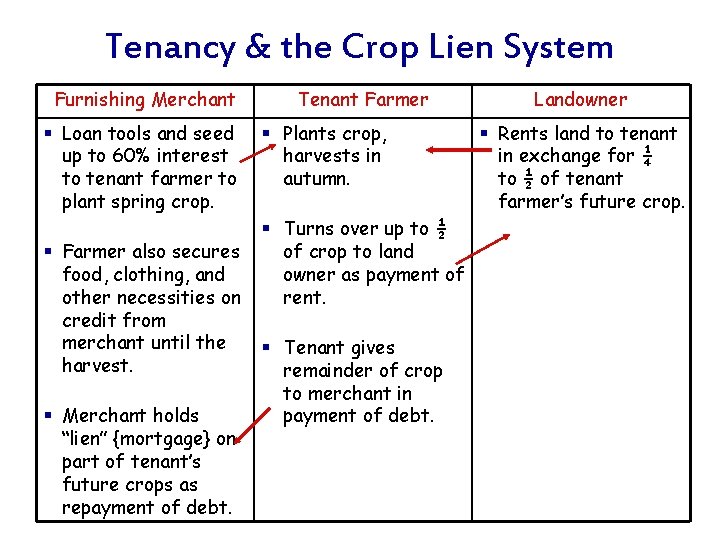 Tenancy & the Crop Lien System

| Furnishing Merchant | Tenant Farmer | Landowner |
|---|---|---|
| ▪ Loan tools and seed up to 60% interest to tenant farmer to plant spring crop. ▪ Farmer also secures food, clothing, and other necessities on credit from merchant until the harvest. ▪ Merchant holds "lien" {mortgage} on part of tenant's future crops as repayment of debt. | ▪ Plants crop, harvests in autumn. ▪ Turns over up to $\frac{1}{2}$ of crop to land owner as payment of rent. ▪ Tenant gives remainder of crop to merchant in payment of debt. | ▪ Rents land to tenant in exchange for $\frac{1}{4}$ to $\frac{1}{2}$ of tenant farmer's future crop. |